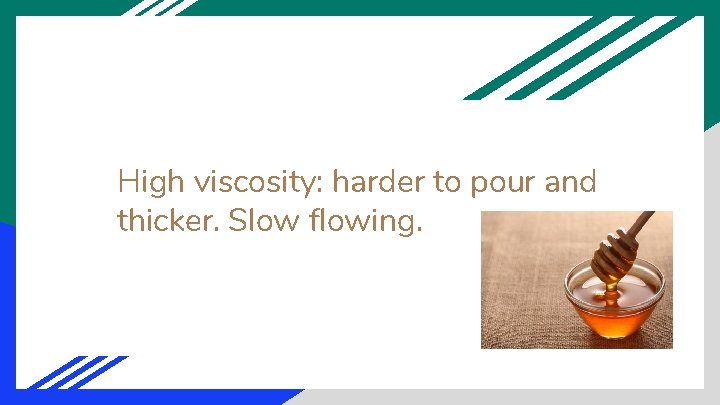 High viscosity: harder to pour and thicker. Slow flowing.